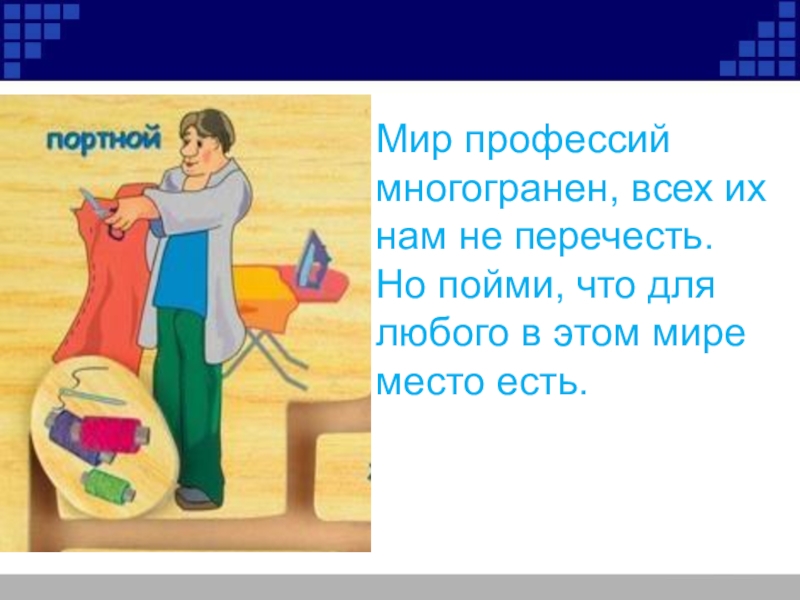 портной

Мир профессий многогранен, всех их нам не перечесть. Но пойми, что для любого в этом мире место есть.